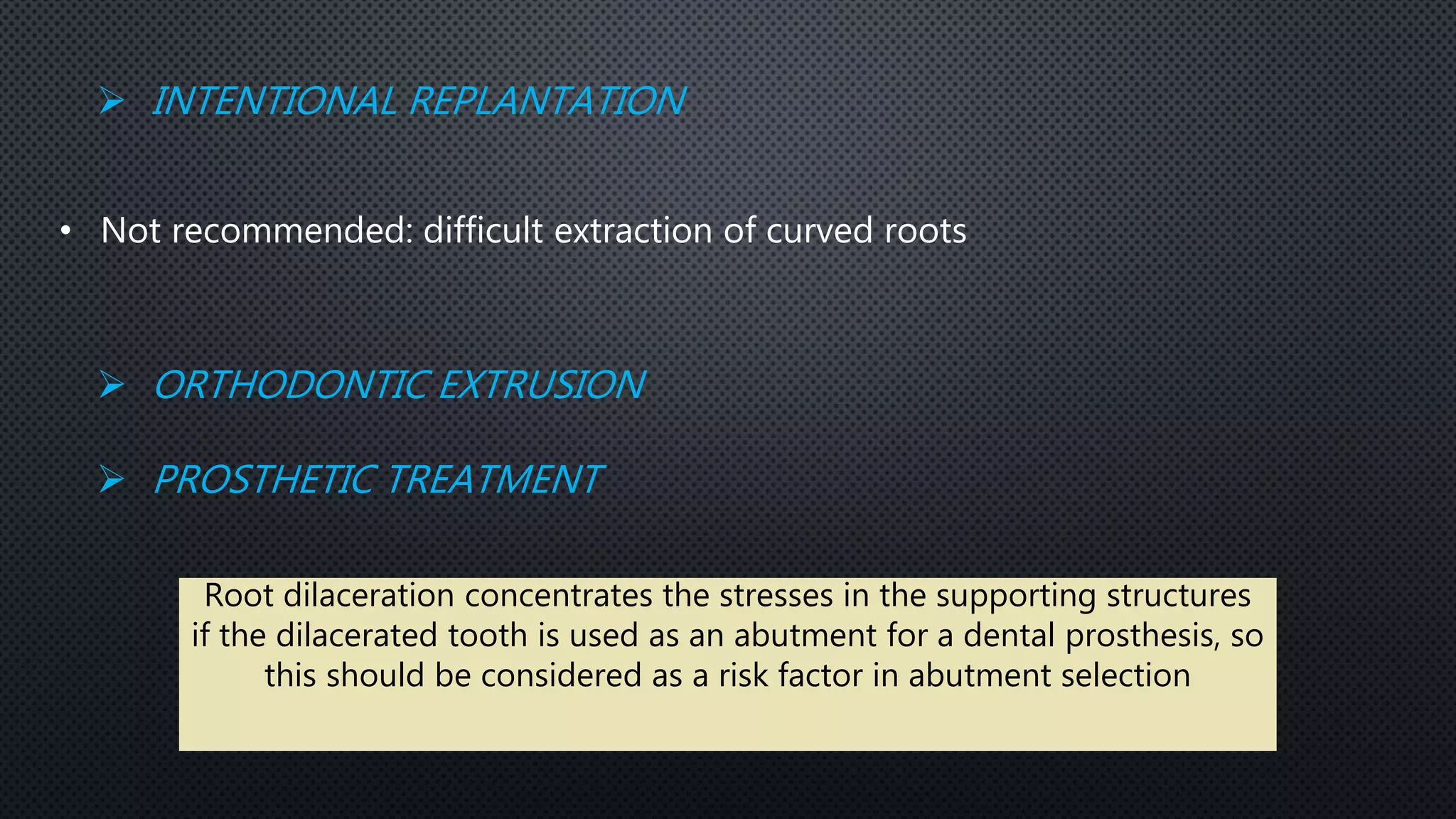 ➢ INTENTIONAL REPLANTATION

• Not recommended: difficult extraction of curved roots

➢ ORTHODONTIC EXTRUSION

➢ PROSTHETIC TREATMENT

Root dilaceration concentrates the stresses in the supporting structures if the dilacerated tooth is used as an abutment for a dental prosthesis, so this should be considered as a risk factor in abutment selection